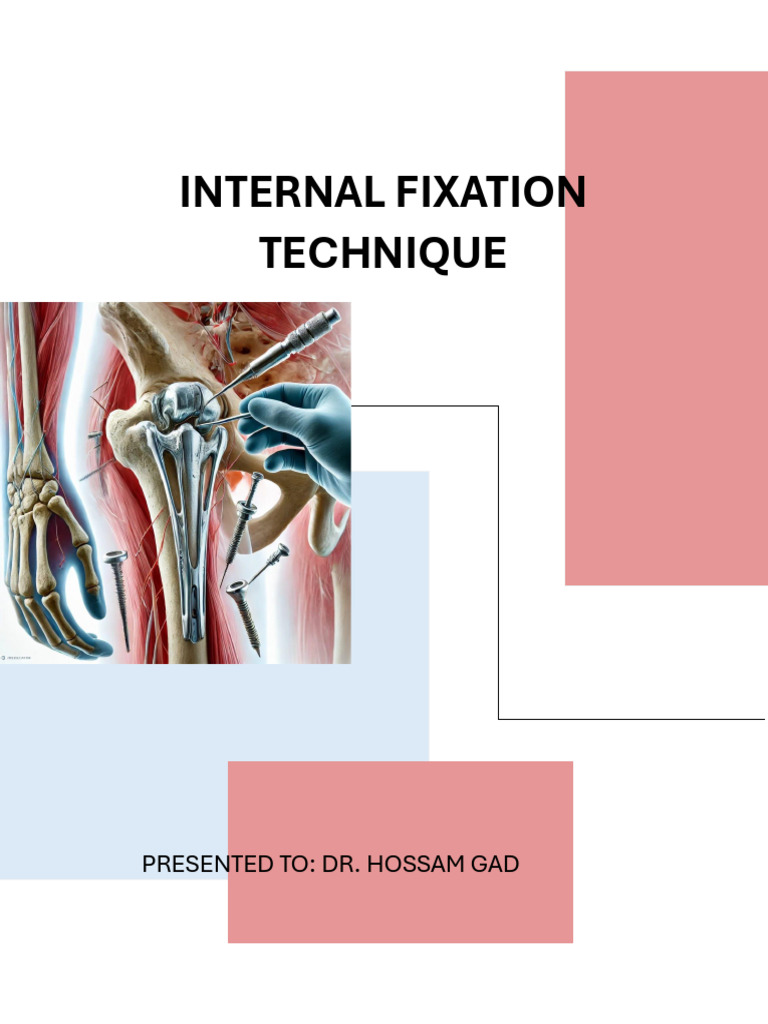 INTERNAL FIXATION TECHNIQUE

PRESENTED TO: DR. HOSSAM GAD